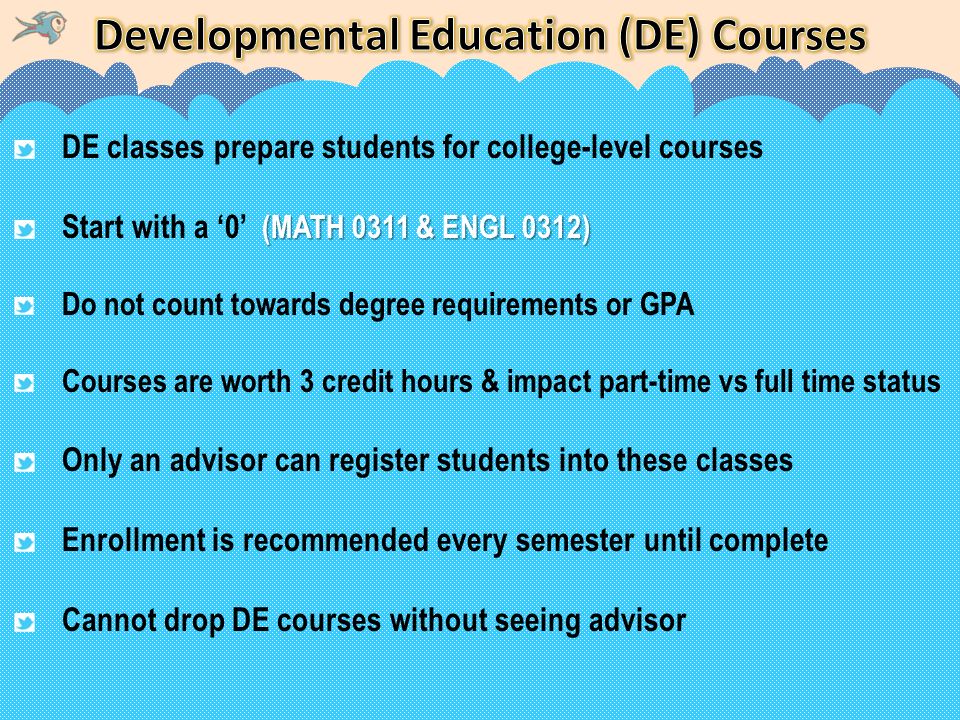 Developmental Education (DE) Courses

DE classes prepare students for college-level courses

Start with a ‘0’ (MATH 0311 & ENGL 0312)

Do not count towards degree requirements or GPA

Courses are worth 3 credit hours & impact part-time vs full time status

Only an advisor can register students into these classes

Enrollment is recommended every semester until complete

Cannot drop DE courses without seeing advisor